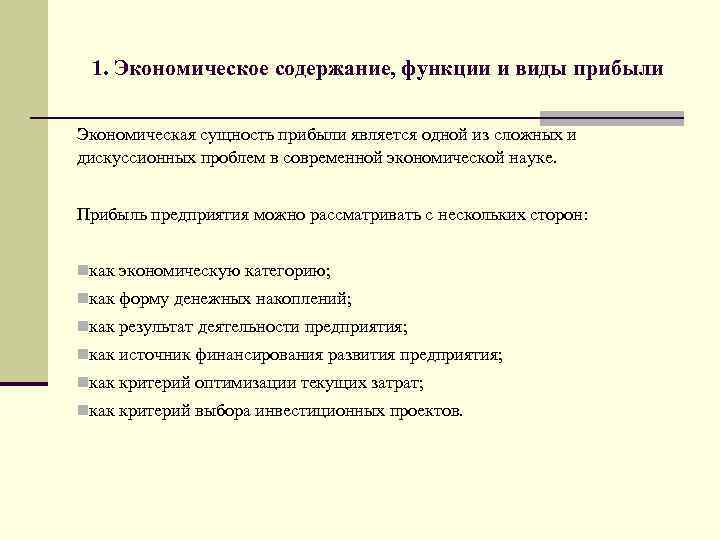 1. Экономическое содержание, функции и виды прибыли

Экономическая сущность прибыли является одной из сложных и дискуссионных проблем в современной экономической науке.

Прибыль предприятия можно рассматривать с нескольких сторон:

как экономическую категорию;
как форму денежных накоплений;
как результат деятельности предприятия;
как источник финансирования развития предприятия;
как критерий оптимизации текущих затрат;
как критерий выбора инвестиционных проектов.